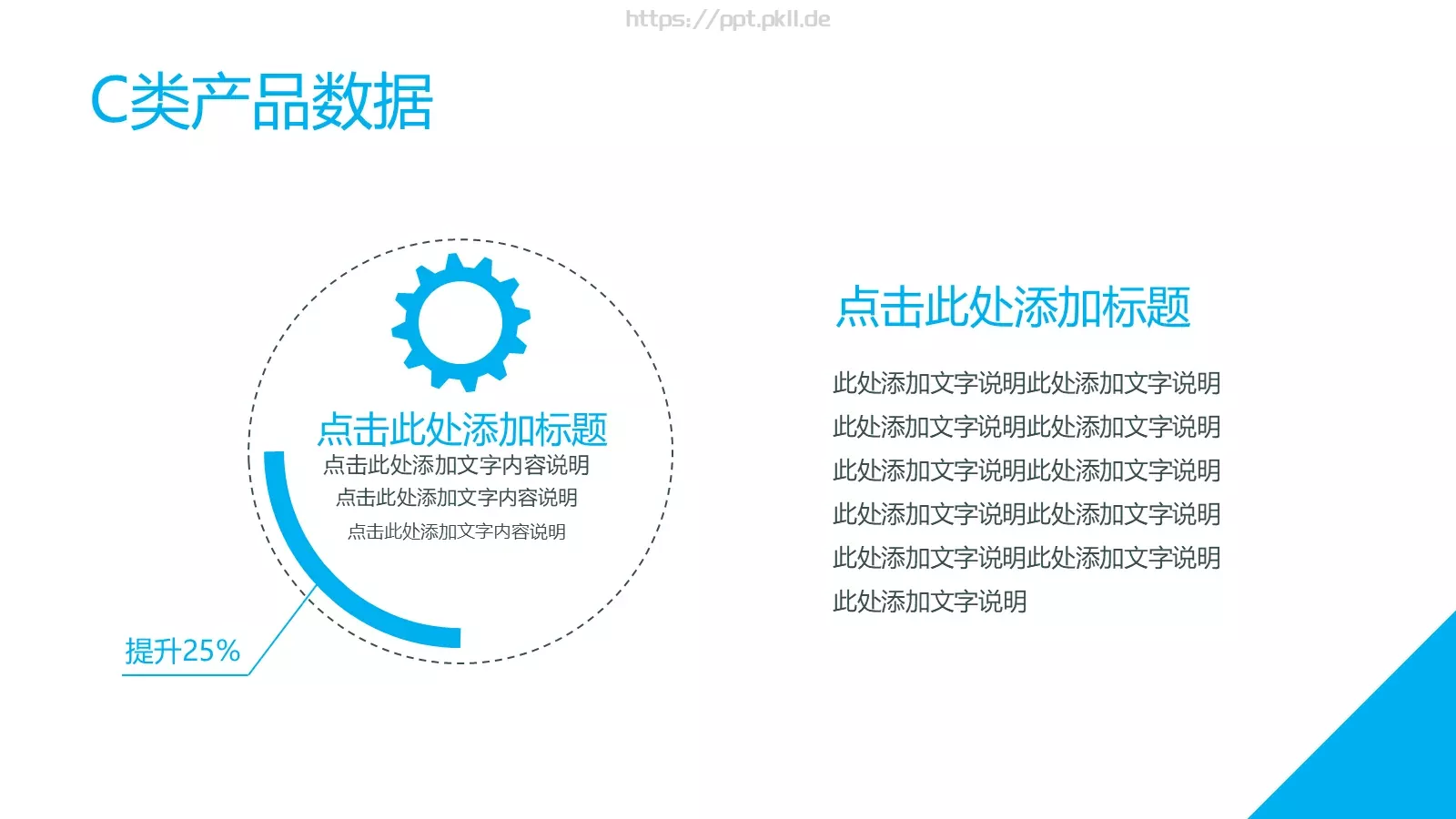 https://ppt.pkll.de

C类产品数据

点击此处添加标题
点击此处添加文字内容说明
点击此处添加文字内容说明
点击此处添加文字内容说明

提升25%

点击此处添加标题

此处添加文字说明此处添加文字说明此处添加文字说明此处添加文字说明此处添加文字说明此处添加文字说明此处添加文字说明此处添加文字说明此处添加文字说明此处添加文字说明此处添加文字说明